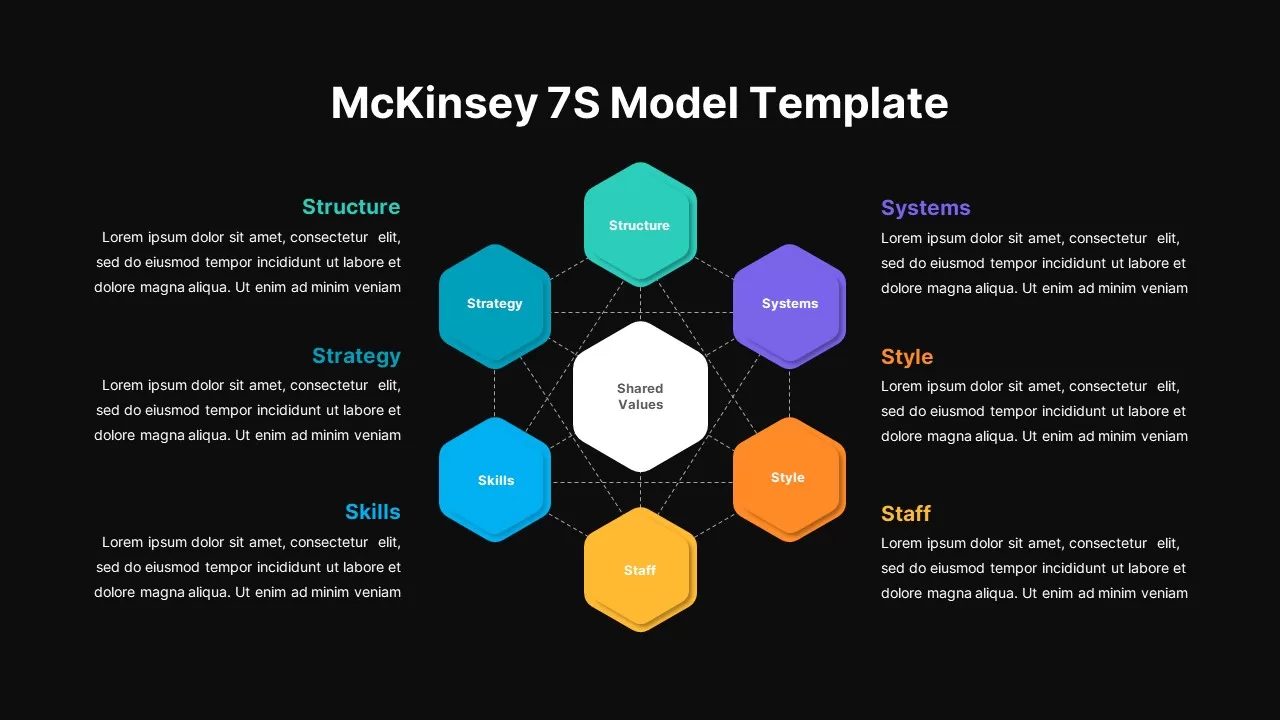 McKinsey 7S Model Template

Structure
Lorem ipsum dolor sit amet, consectetur elit, sed do eiusmod tempor incididunt ut labore et dolore magna aliqua. Ut enim ad minim veniam

Strategy
Lorem ipsum dolor sit amet, consectetur elit, sed do eiusmod tempor incididunt ut labore et dolore magna aliqua. Ut enim ad minim veniam

Skills
Lorem ipsum dolor sit amet, consectetur elit, sed do eiusmod tempor incididunt ut labore et dolore magna aliqua. Ut enim ad minim veniam

Structure

Strategy

Systems

Shared Values

Skills

Style

Staff

Systems
Lorem ipsum dolor sit amet, consectetur elit, sed do eiusmod tempor incididunt ut labore et dolore magna aliqua. Ut enim ad minim veniam

Style
Lorem ipsum dolor sit amet, consectetur elit, sed do eiusmod tempor incididunt ut labore et dolore magna aliqua. Ut enim ad minim veniam

Staff
Lorem ipsum dolor sit amet, consectetur elit, sed do eiusmod tempor incididunt ut labore et dolore magna aliqua. Ut enim ad minim veniam